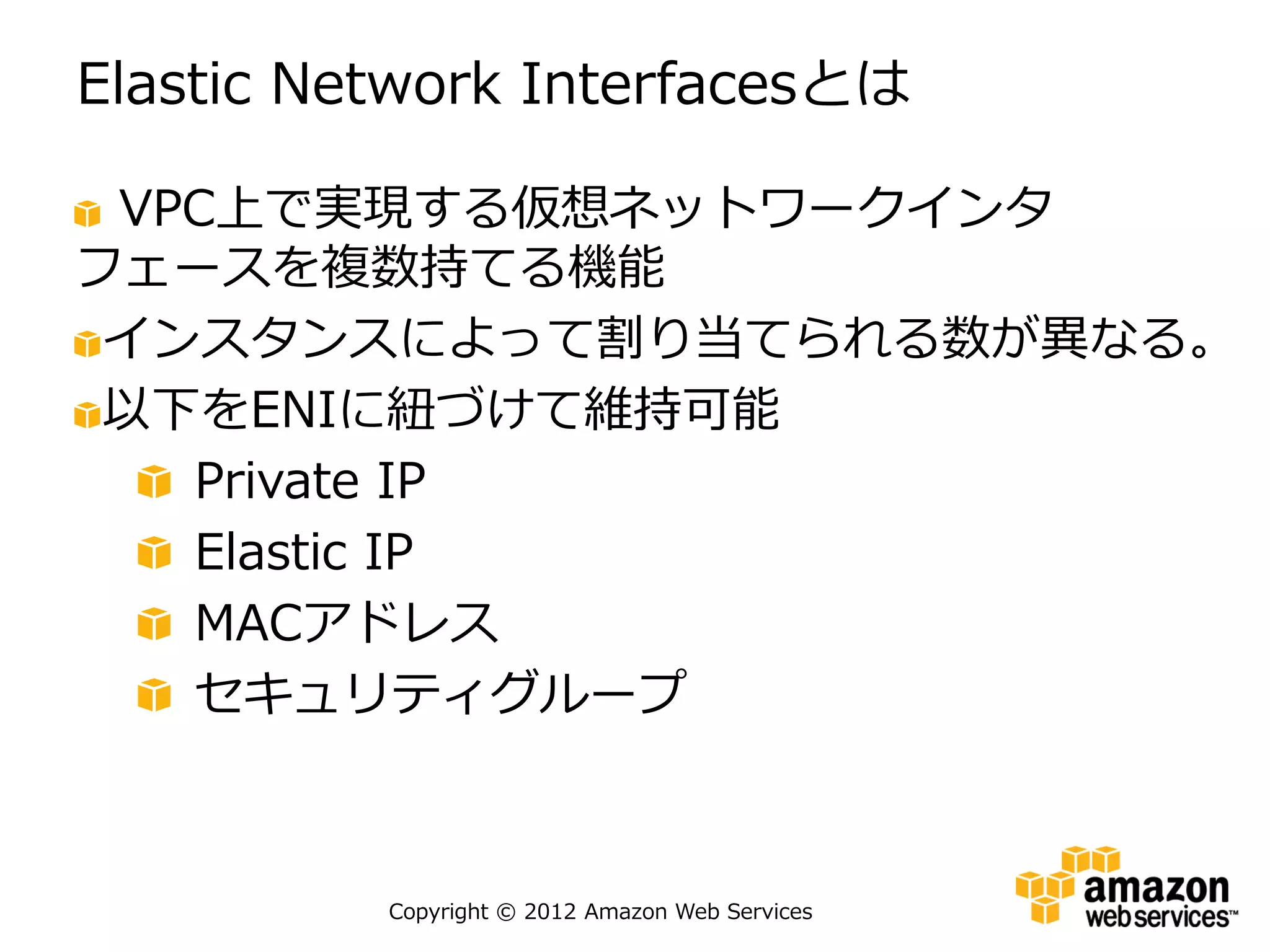 Elastic Network Interfacesとは

VPC上で実現する仮想ネットワークインタフェースを複数持てる機能

インスタンスによって割り当てられる数が異なる。

以下をENIに紐づけて維持可能

Private IP

Elastic IP

MACアドレス

セキュリティグループ

Copyright © 2012 Amazon Web Services

amazon web services™